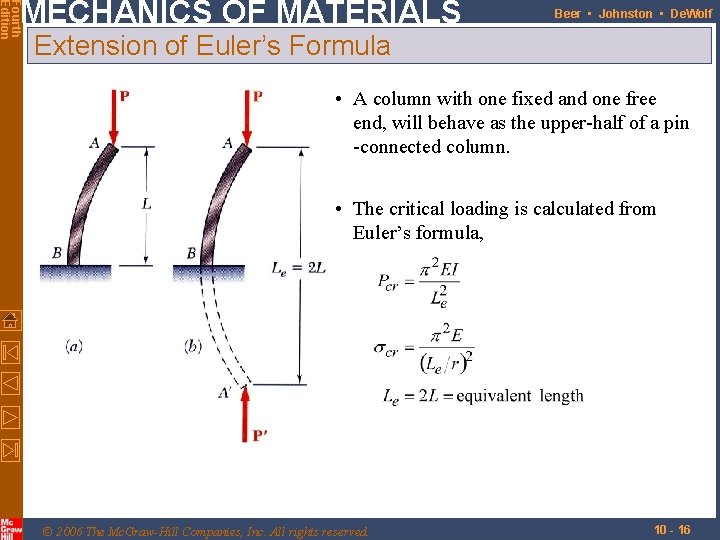 Fourth Edition

MECHANICS OF MATERIALS

Beer • Johnston • DeWolf

Extension of Euler's Formula

P

A

L

B

(a)

P

A

B

$L_e = 2L$

(b)

A'

P'

• A column with one fixed and one free end, will behave as the upper-half of a pin -connected column.

• The critical loading is calculated from Euler's formula,

$P_{cr} = \frac{\pi^2 EI}{L_e^2}$

$\sigma_{cr} = \frac{\pi^2 E}{(L_e/r)^2}$

$L_e = 2L =$ equivalent length

Mc Graw Hill

© 2006 The McGraw-Hill Companies, Inc. All rights reserved.

10 - 16